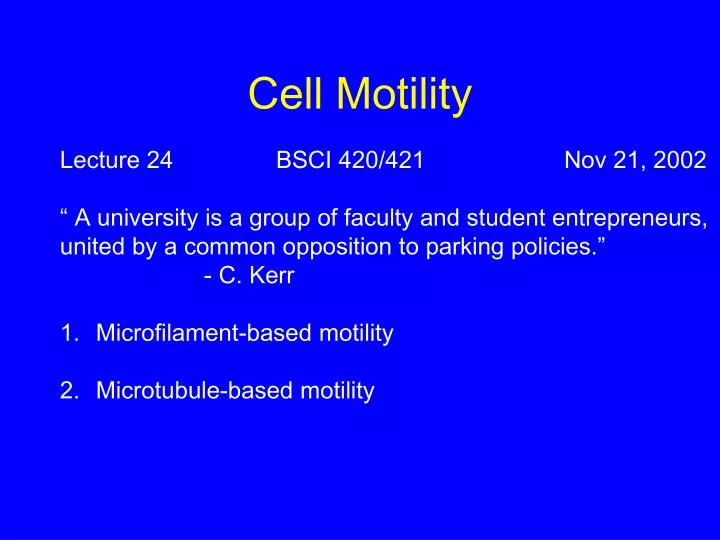 Cell Motility

Lecture 24 BSCI 420/421 Nov 21, 2002

“ A university is a group of faculty and student entrepreneurs, united by a common opposition to parking policies.”
- C. Kerr

1. Microfilament-based motility

2. Microtubule-based motility